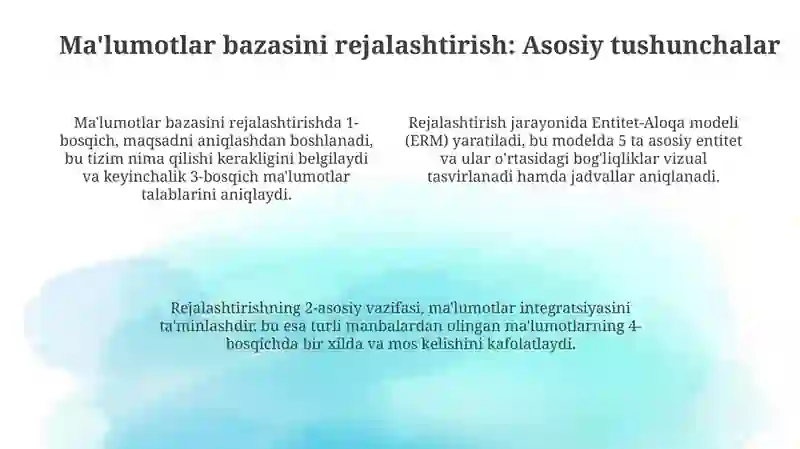 Ma'lumotlar bazasini rejalashtirish: Asosiy tushunchalar

Ma'lumotlar bazasini rejalashtirishda 1-bosqich, maqsadni aniqlashdan boshlanadi, bu tizim nima qilishi kerakligini belgilaydi va keyinchalik 3-bosqich ma'lumotlar talablarini aniqlaydi.

Rejalashtirish jarayonida Entitet-Aloqa modeli (ERM) yaratiladi, bu modelda 5 ta asosiy entitet va ular o'rtasidagi bog'liqliklar vizual tasvirlanadi hamda jadvallar aniqlanadi.

Rejalashtirishning 2-asosiy vazifasi, ma'lumotlar integratsiyasini ta'minlashdir, bu esa turli manbalardan olingan ma'lumotlarning 4-bosqichda bir xilda va mos kelishini kafolatlaydi.